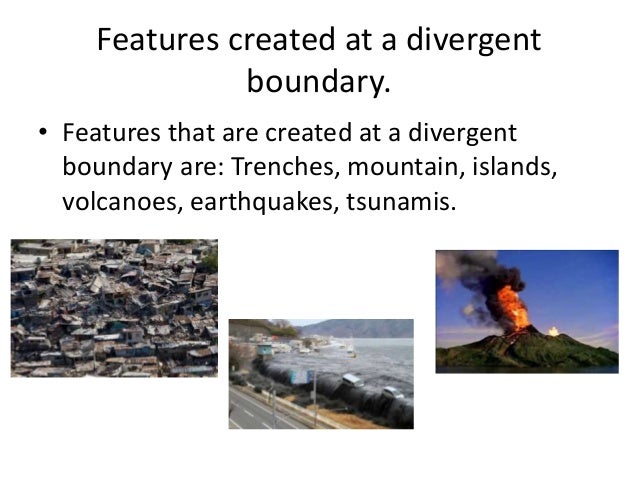 Features created at a divergent boundary.

• Features that are created at a divergent boundary are: Trenches, mountain, islands, volcanoes, earthquakes, tsunamis.